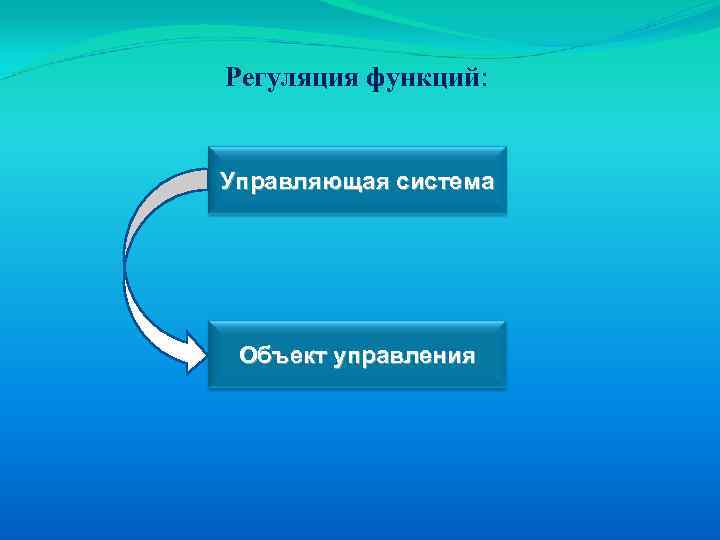 Регуляция функций:

Управляющая система

Объект управления